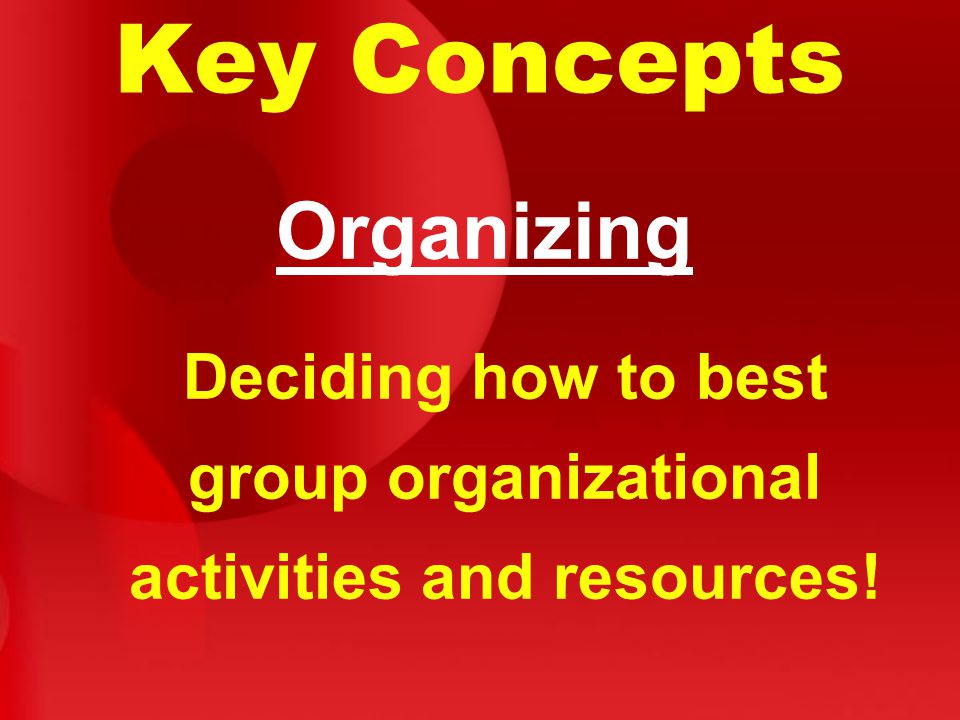 Key Concepts

Organizing

Deciding how to best group organizational activities and resources!